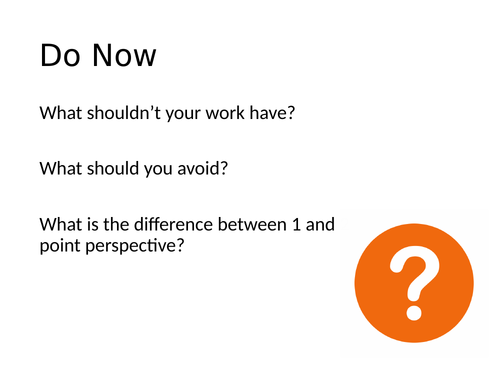 Do Now

What shouldn’t your work have?

What should you avoid?

What is the difference between 1 and point perspective?

?